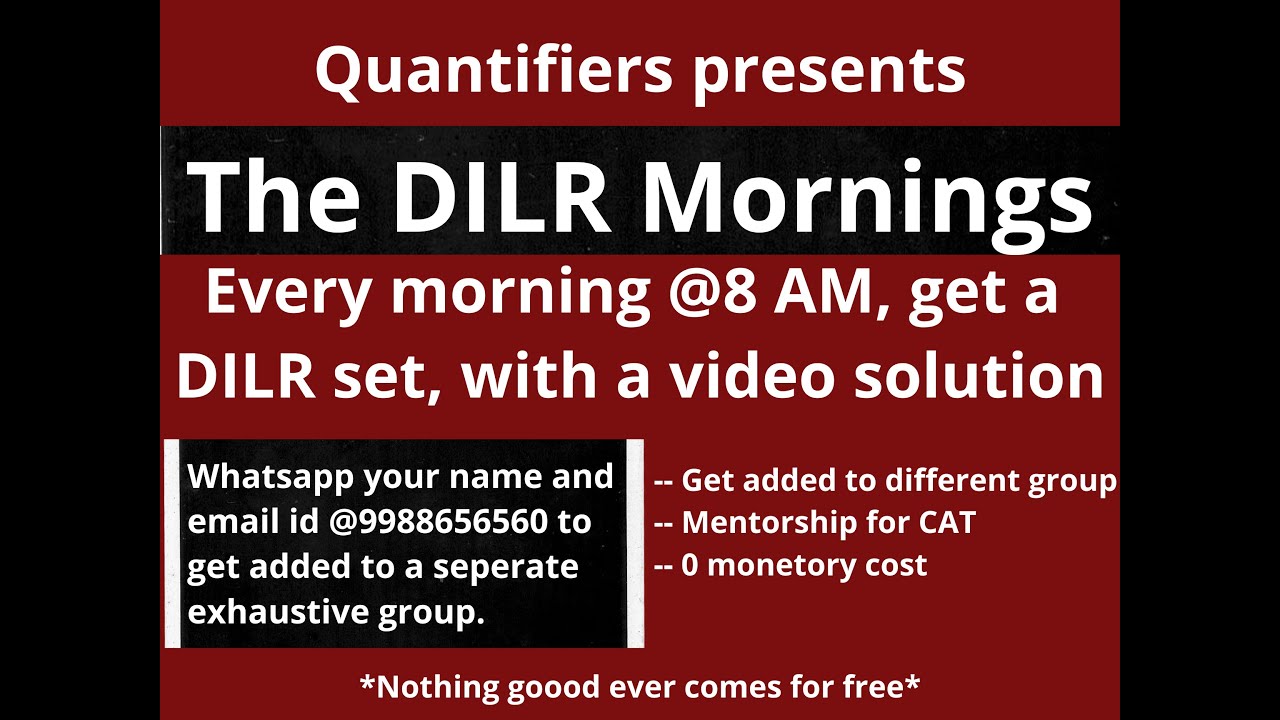 Quantifiers presents

The DILR Mornings

Every morning @8 AM, get a DILR set, with a video solution

Whatsapp your name and email id @9988656560 to get added to a seperate exhaustive group.

-- Get added to different group
-- Mentorship for CAT
-- 0 monetory cost

*Nothing goood ever comes for free*